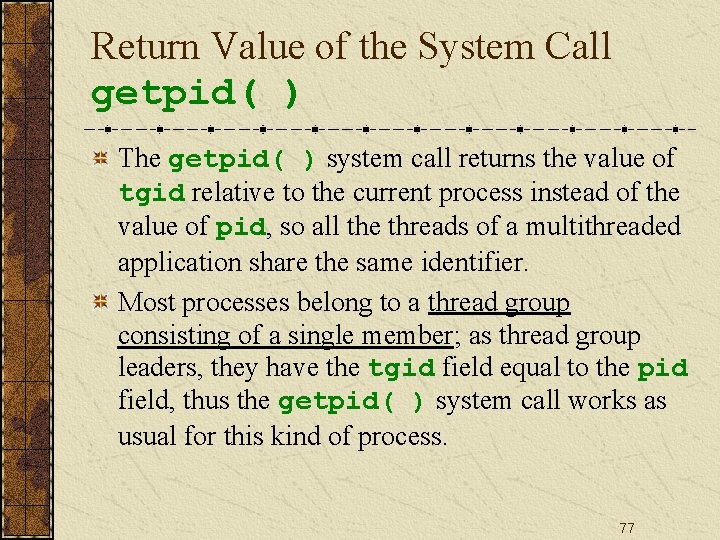 Return Value of the System Call getpid( )

The getpid( ) system call returns the value of tgid relative to the current process instead of the value of pid, so all the threads of a multithreaded application share the same identifier.

Most processes belong to a thread group consisting of a single member; as thread group leaders, they have the tgid field equal to the pid field, thus the getpid( ) system call works as usual for this kind of process.

77